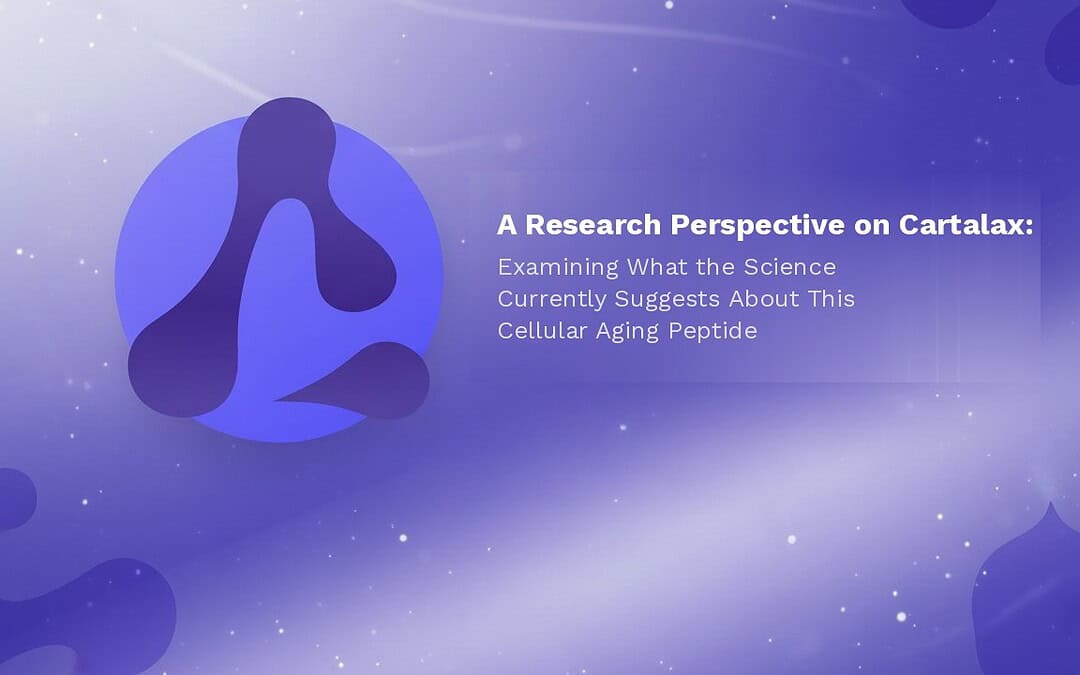 A Research Perspective on Cartalax:

Examining What the Science Currently Suggests About This Cellular Aging Peptide